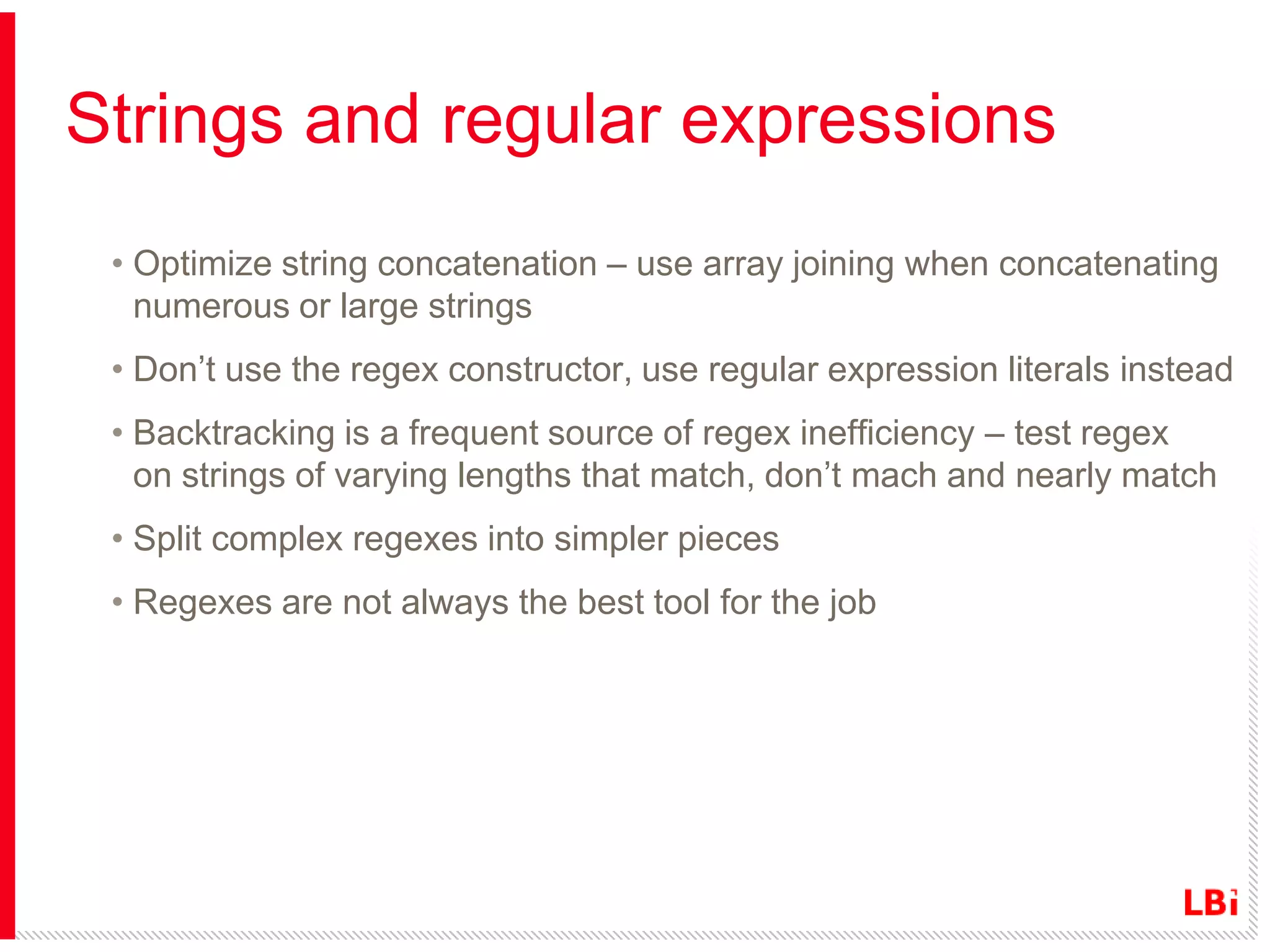 Strings and regular expressions

• Optimize string concatenation – use array joining when concatenating numerous or large strings

• Don’t use the regex constructor, use regular expression literals instead

• Backtracking is a frequent source of regex inefficiency – test regex on strings of varying lengths that match, don’t mach and nearly match

• Split complex regexes into simpler pieces

• Regexes are not always the best tool for the job

LBi